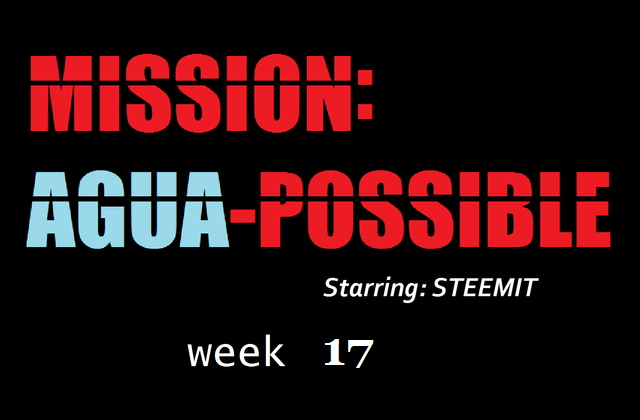 MISSION:
AGUA-POSSIBLE

Starring: STEEMIT

week 17